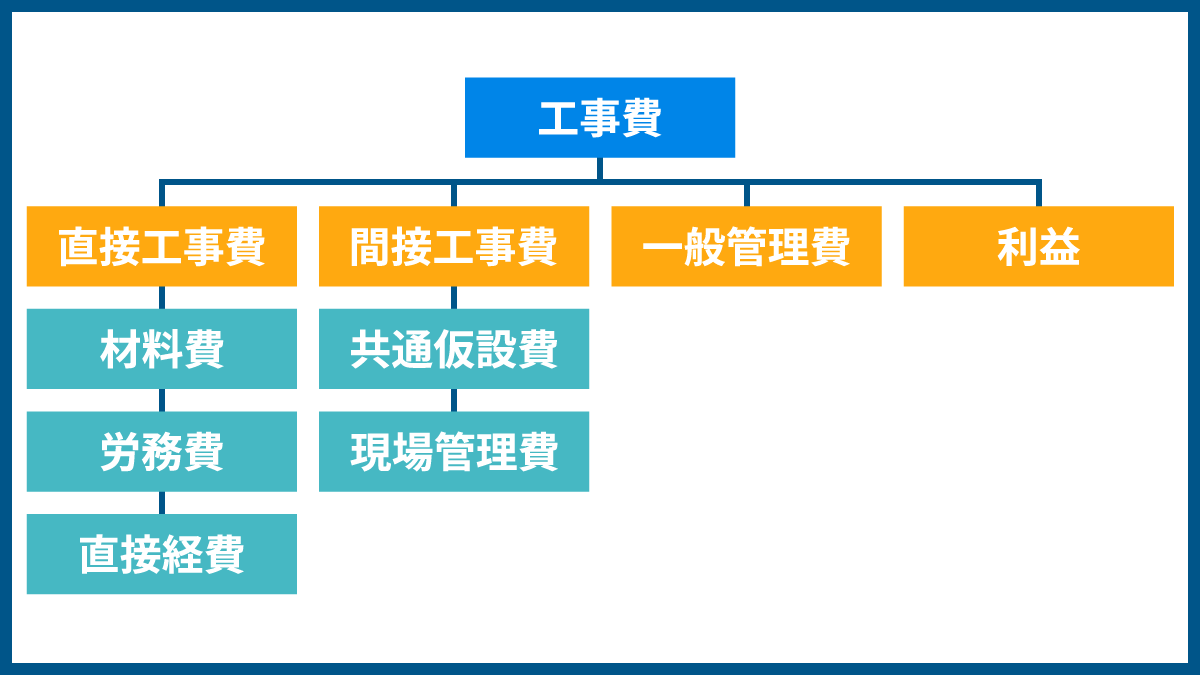 工事費

直接工事費

材料費

労務費

直接経費

間接工事費

共通仮設費

現場管理費

一般管理費

利益